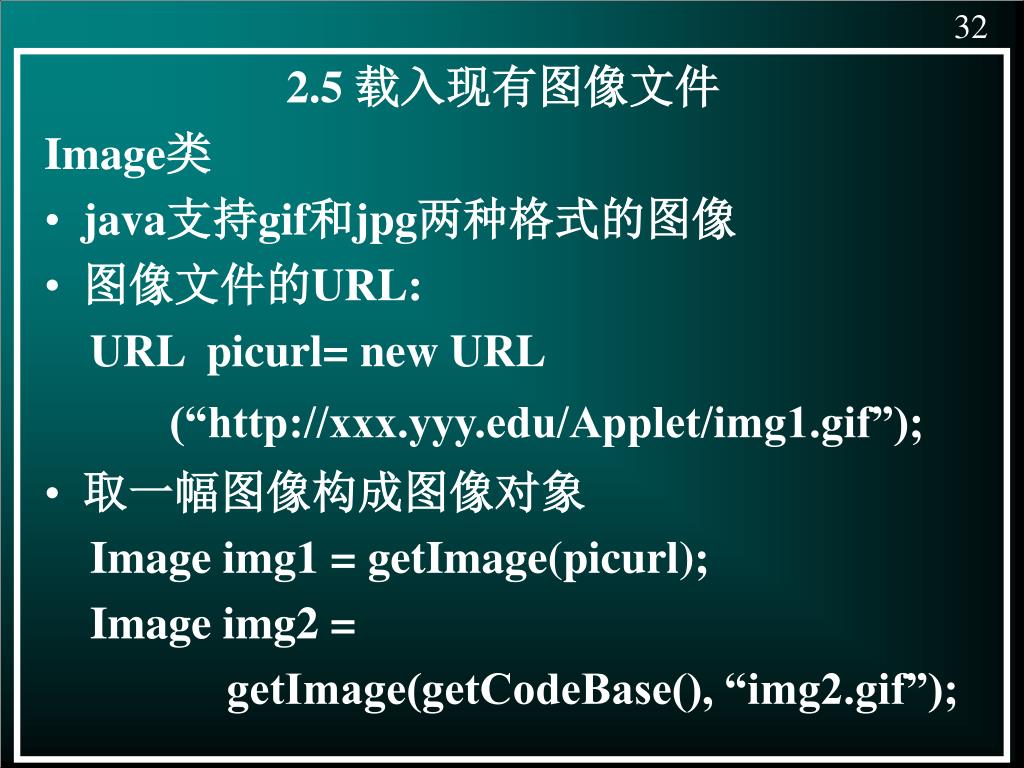 32

2.5 载入现有图像文件

Image类

• java支持gif和jpg两种格式的图像

• 图像文件的URL:

URL picurl= new URL (“http://xxx.yyy.edu/Applet/img1.gif”);

• 取一幅图像构成图像对象

Image img1 = getImage(picurl);

Image img2 = getImage(getCodeBase(), “img2.gif”);